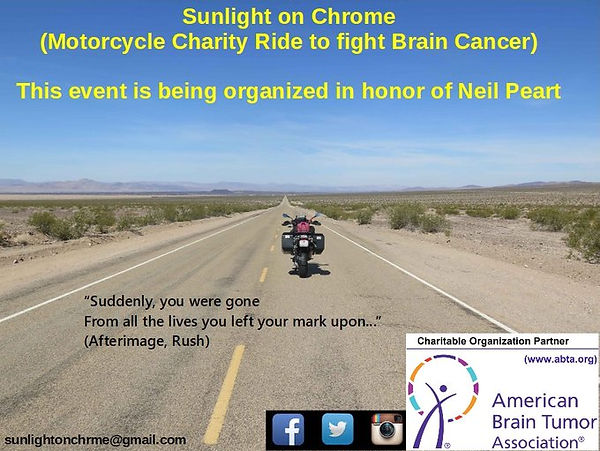 Sunlight on Chrome
(Motorcycle Charity Ride to fight Brain Cancer)

This event is being organized in honor of Neil Peart

"Suddenly, you were gone
From all the lives you left your mark upon..."
(Afterimage, Rush)

Charitable Organization Partner
(www.abta.org)
American Brain Tumor Association®

sunlightonchrme@gmail.com